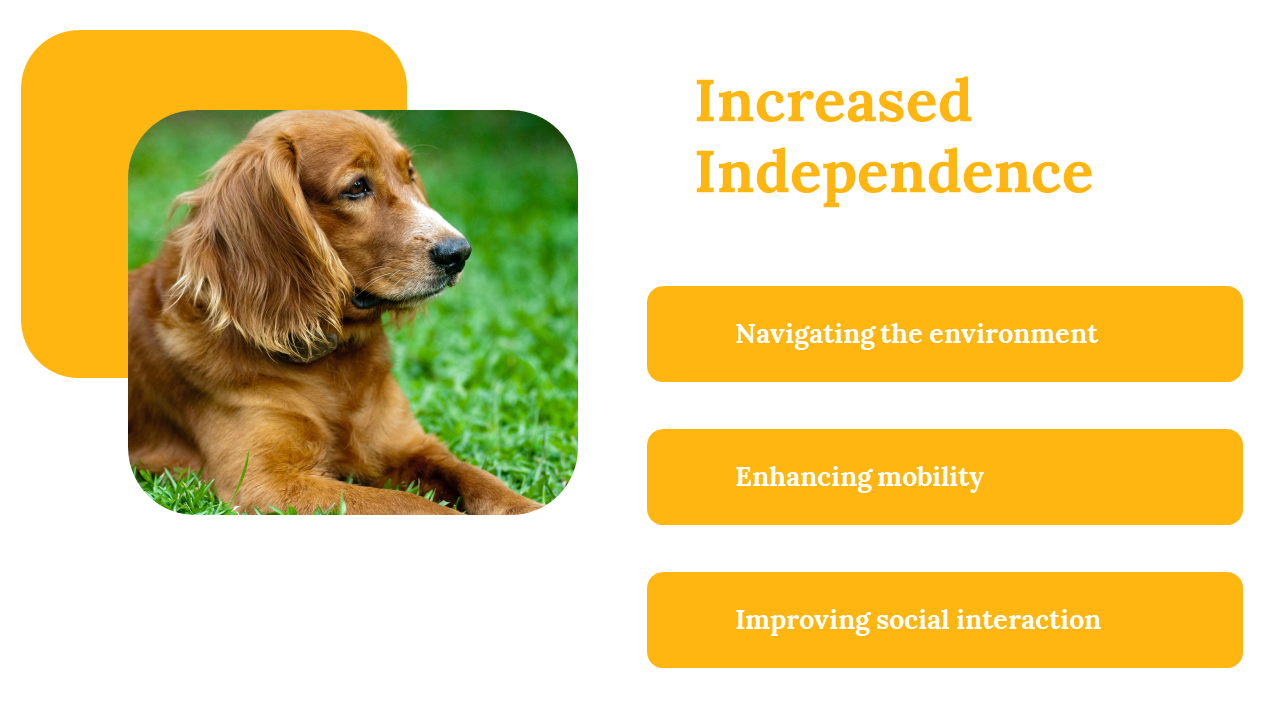 Increased Independence

Navigating the environment

Enhancing mobility

Improving social interaction